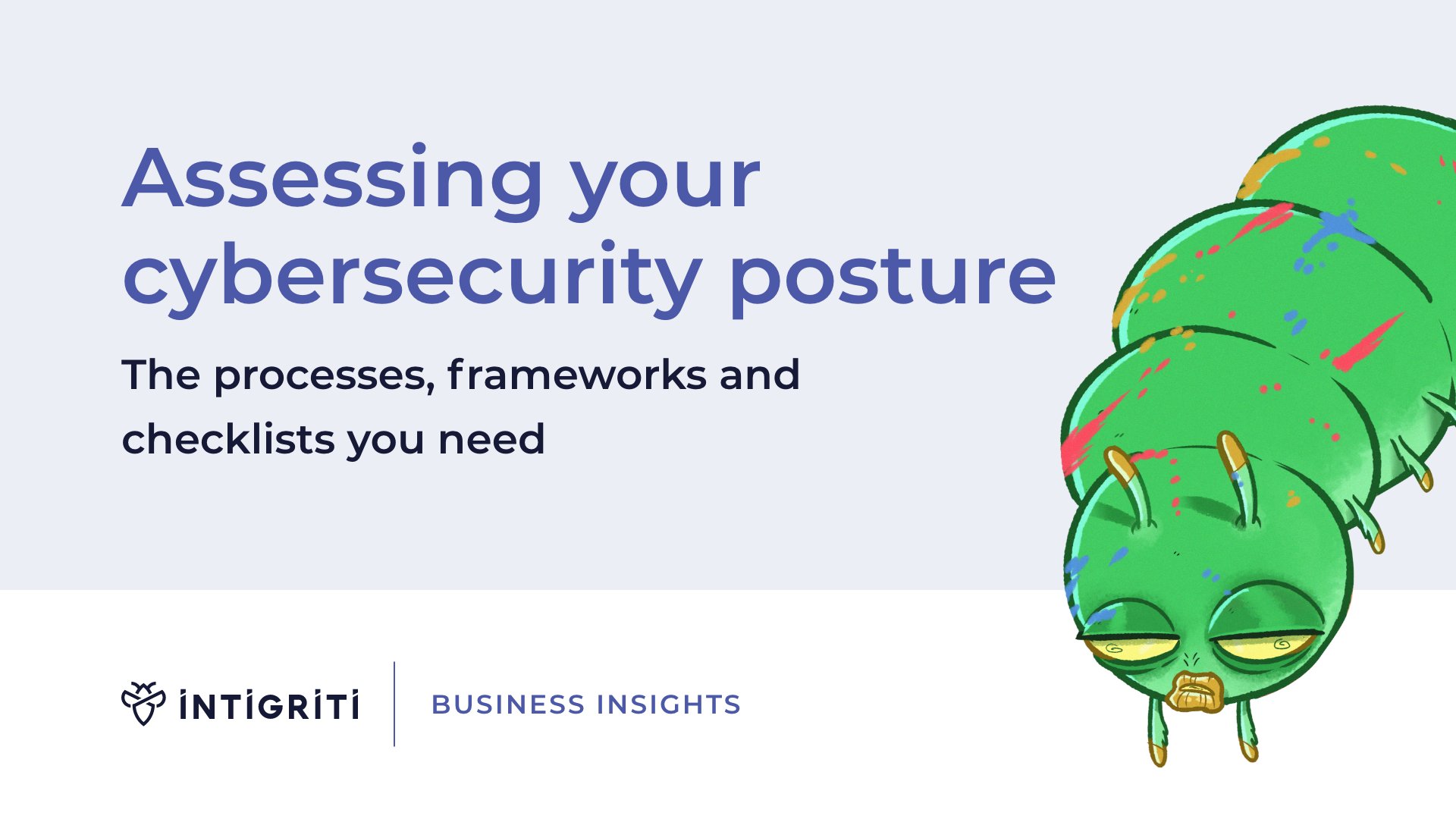 Assessing your cybersecurity posture

The processes, frameworks and checklists you need

INTIGRITI

BUSINESS INSIGHTS